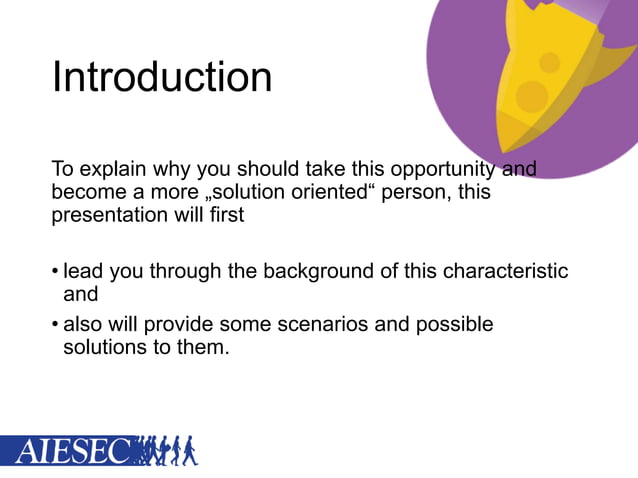 Introduction

To explain why you should take this opportunity and become a more „solution oriented“ person, this presentation will first

• lead you through the background of this characteristic and

• also will provide some scenarios and possible solutions to them.

AIESEC